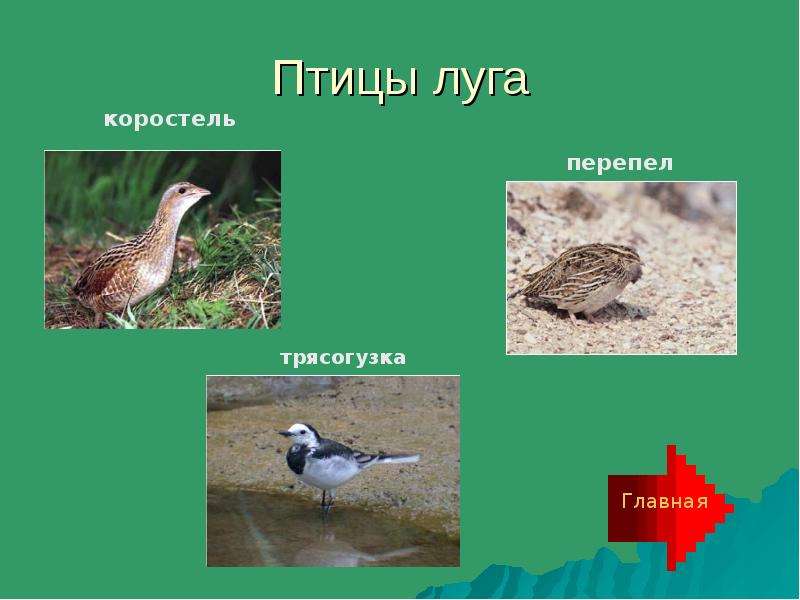 Птицы луга

коростель

перепел

трясогузка

Главная